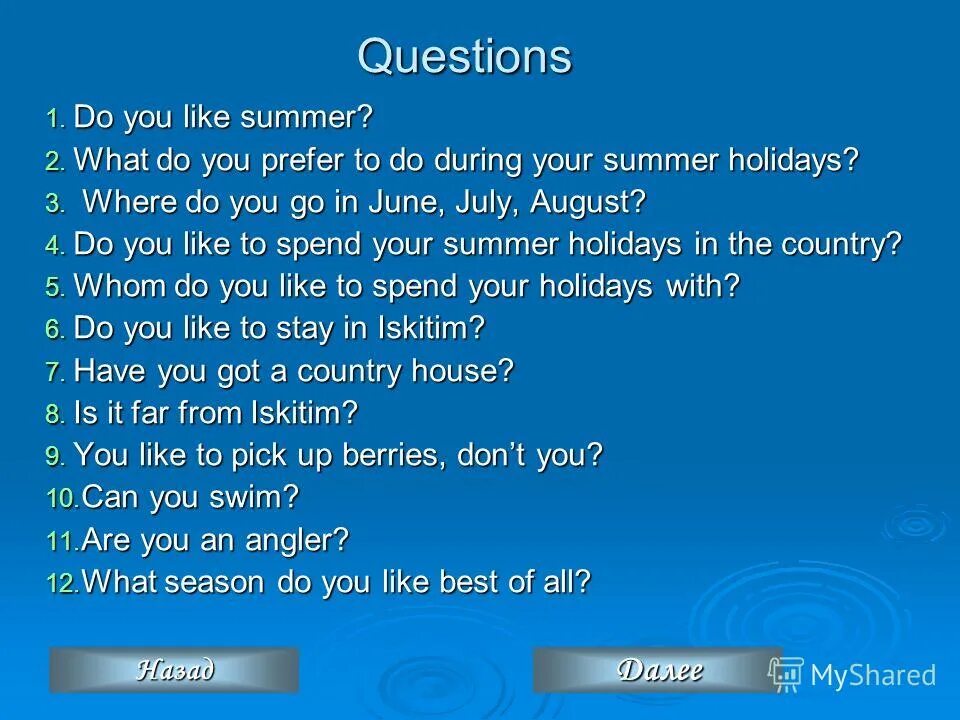 Questions

1. Do you like summer?
2. What do you prefer to do during your summer holidays?
3. Where do you go in June, July, August?
4. Do you like to spend your summer holidays in the country?
5. Whom do you like to spend your holidays with?
6. Do you like to stay in Iskitim?
7. Have you got a country house?
8. Is it far from Iskitim?
9. You like to pick up berries, don't you?
10. Can you swim?
11. Are you an angler?
12. What season do you like best of all?

Назад

Далее

MyShared